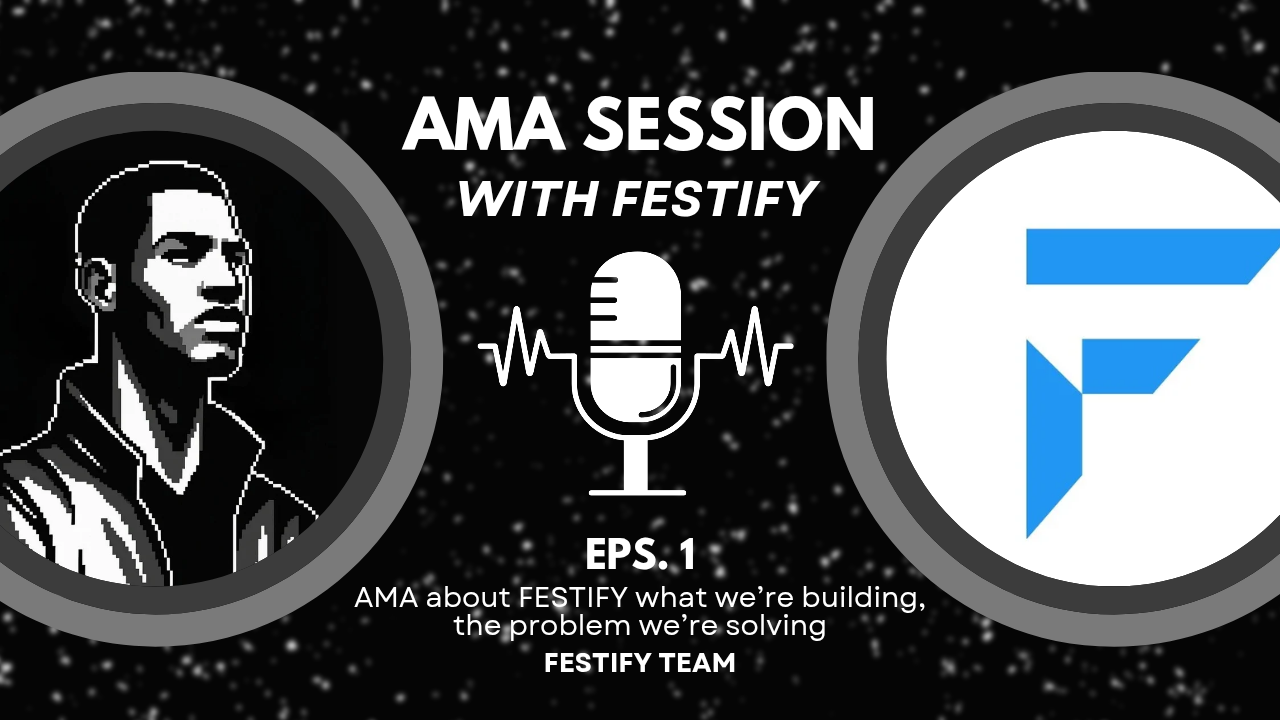 AMA SESSION
WITH FESTIFY

EPS. 1
AMA about FESTIFY what we're building, the problem we're solving
FESTIFY TEAM